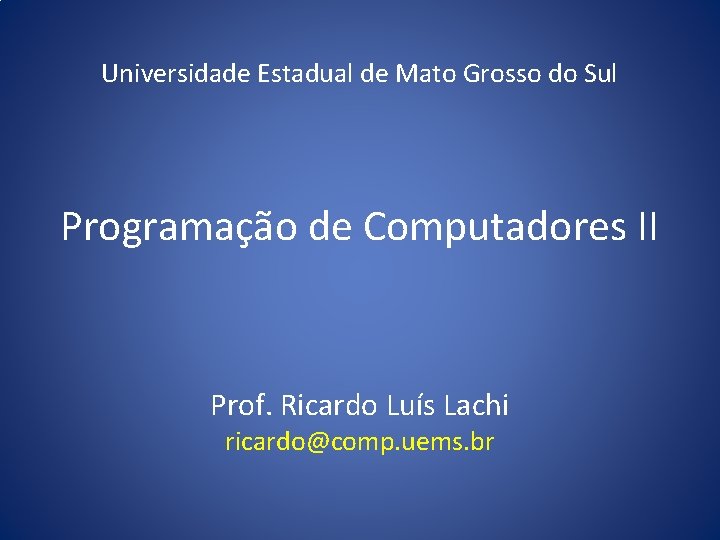 Universidade Estadual de Mato Grosso do Sul

Programação de Computadores II

Prof. Ricardo Luís Lachi
ricardo@comp.uems.br